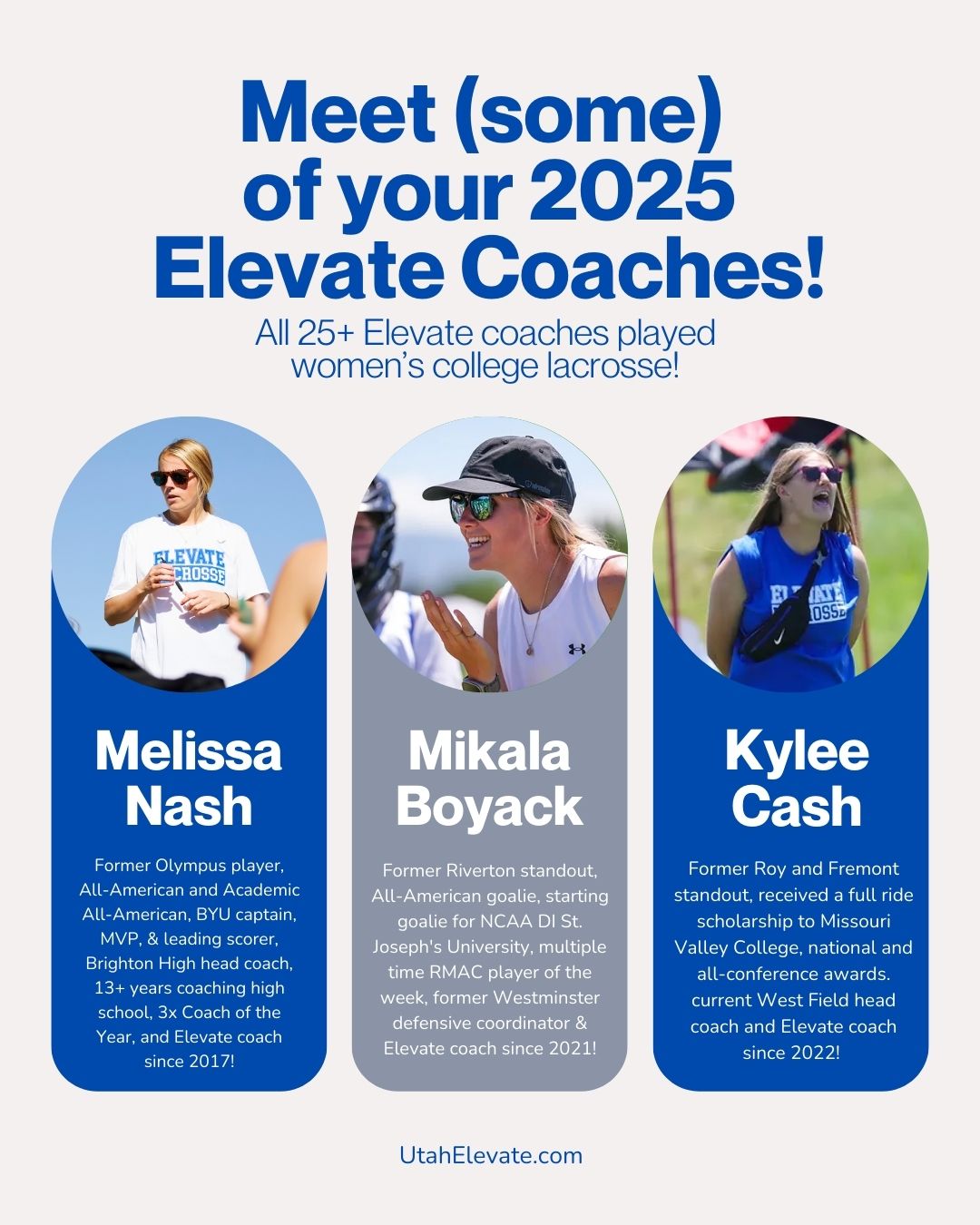 Meet (some) of your 2025 Elevate Coaches!

All 25+ Elevate coaches played women's college lacrosse!

ELEVATE LACROSSE

Melissa Nash

Former Olympus player, All-American and Academic All-American, BYU captain, MVP, & leading scorer, Brighton High head coach, 13+ years coaching high school, 3x Coach of the Year, and Elevate coach since 2017!

Mikala Boyack

Former Riverton standout, All-American goalie, starting goalie for NCAA DI St. Joseph's University, multiple time RMAC player of the week, former Westminster defensive coordinator & Elevate coach since 2021!

ELEVATE LACROSSE

Kylee Cash

Former Roy and Fremont standout, received a full ride scholarship to Missouri Valley College, national and all-conference awards. current West Field head coach and Elevate coach since 2022!

UtahElevate.com